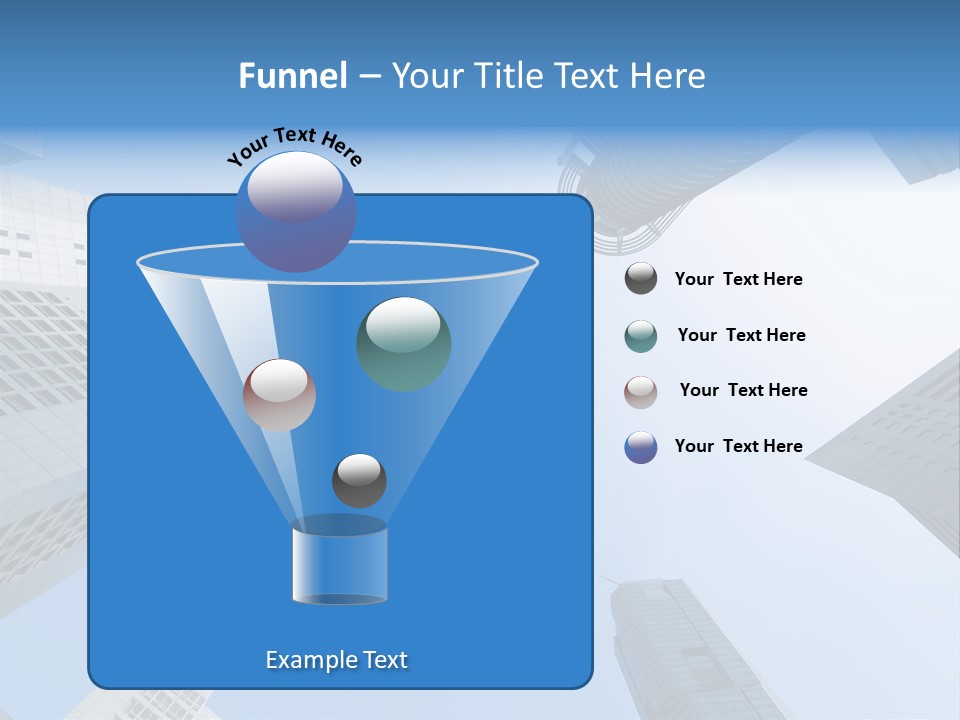 Funnel – Your Title Text Here

Your Text Here

Your Text Here

Your Text Here

Your Text Here

Your Text Here

Example Text